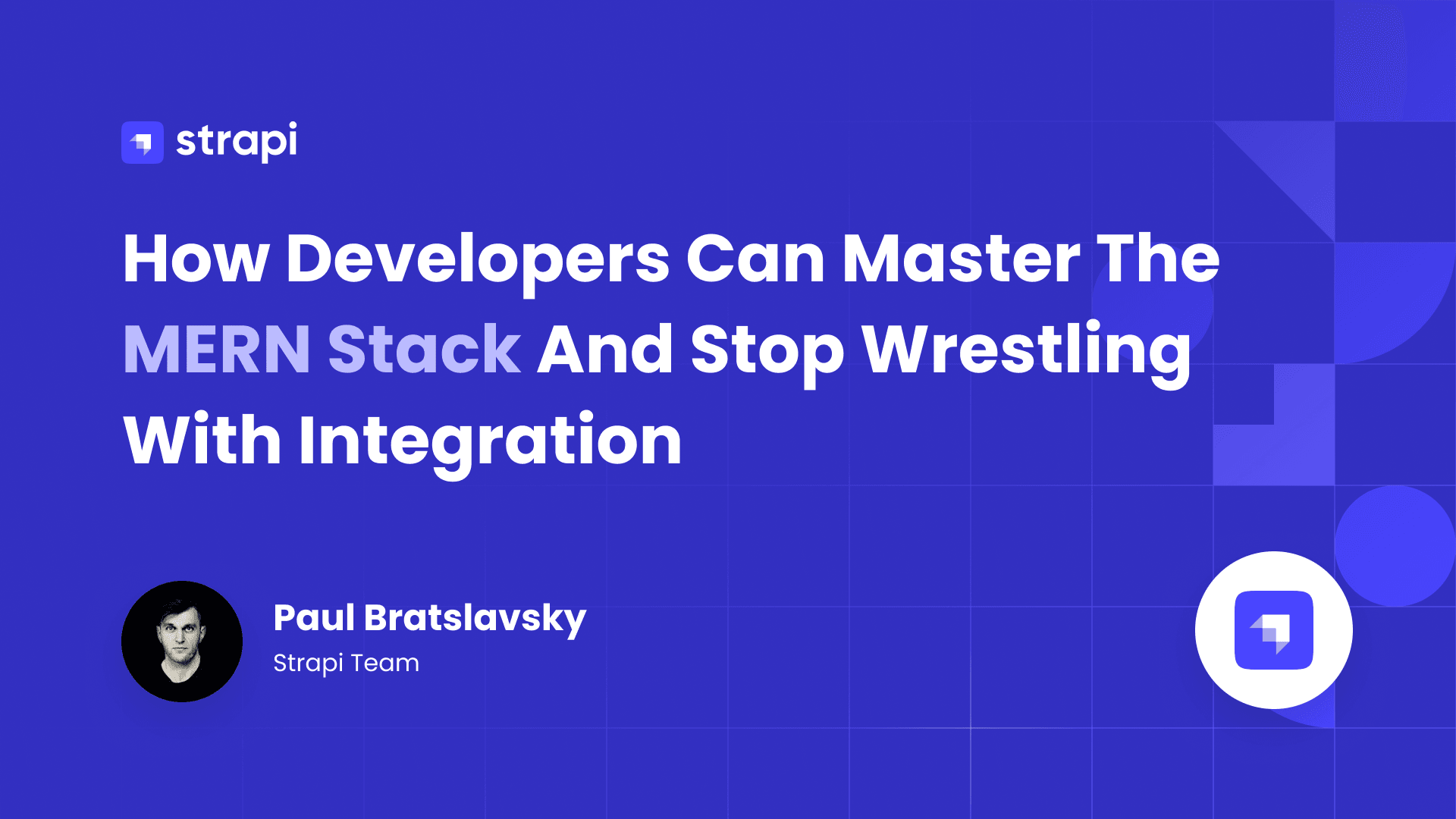 strapi

How Developers Can Master The MERN Stack And Stop Wrestling With Integration

Paul Bratslavsky
Strapi Team